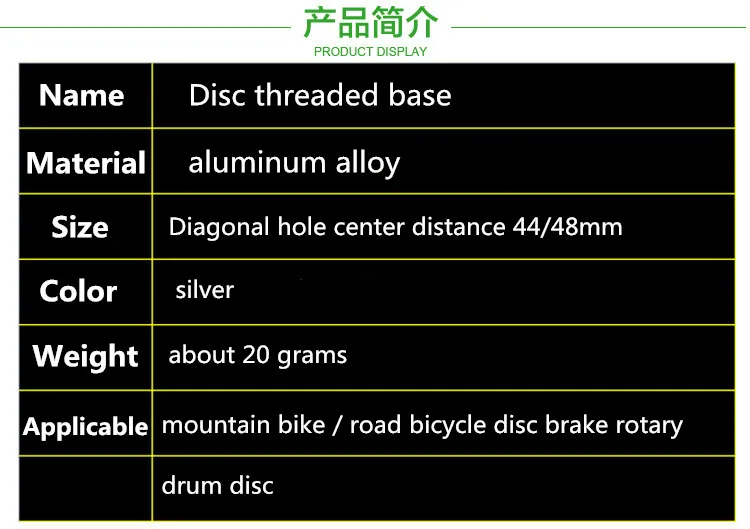 产品简介
PRODUCT DISPLAY

| Name | Disc threaded base |
|---|---|
| Material | aluminum alloy |
| Size | Diagonal hole center distance 44/48mm |
| Color | silver |
| Weight | about 20 grams |
| Applicable | mountain bike / road bicycle disc brake rotary |
| | drum disc |